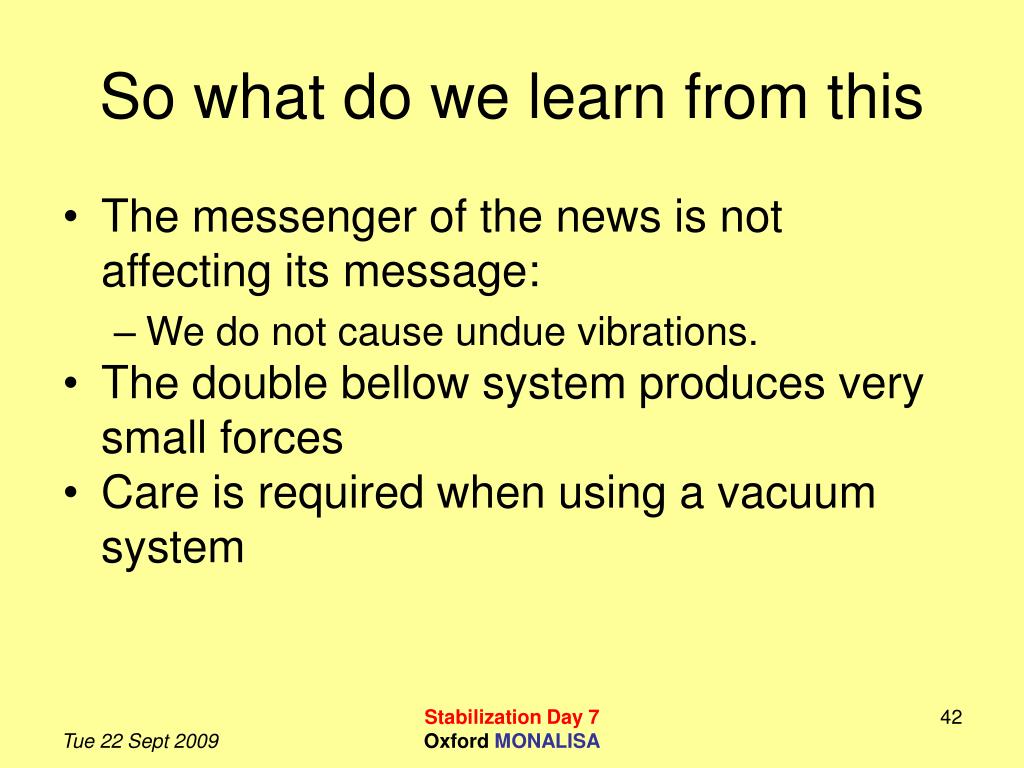 So what do we learn from this

• The messenger of the news is not affecting its message:
– We do not cause undue vibrations.
• The double bellow system produces very small forces
• Care is required when using a vacuum system

Tue 22 Sept 2009

Stabilization Day 7
Oxford MONALISA

42